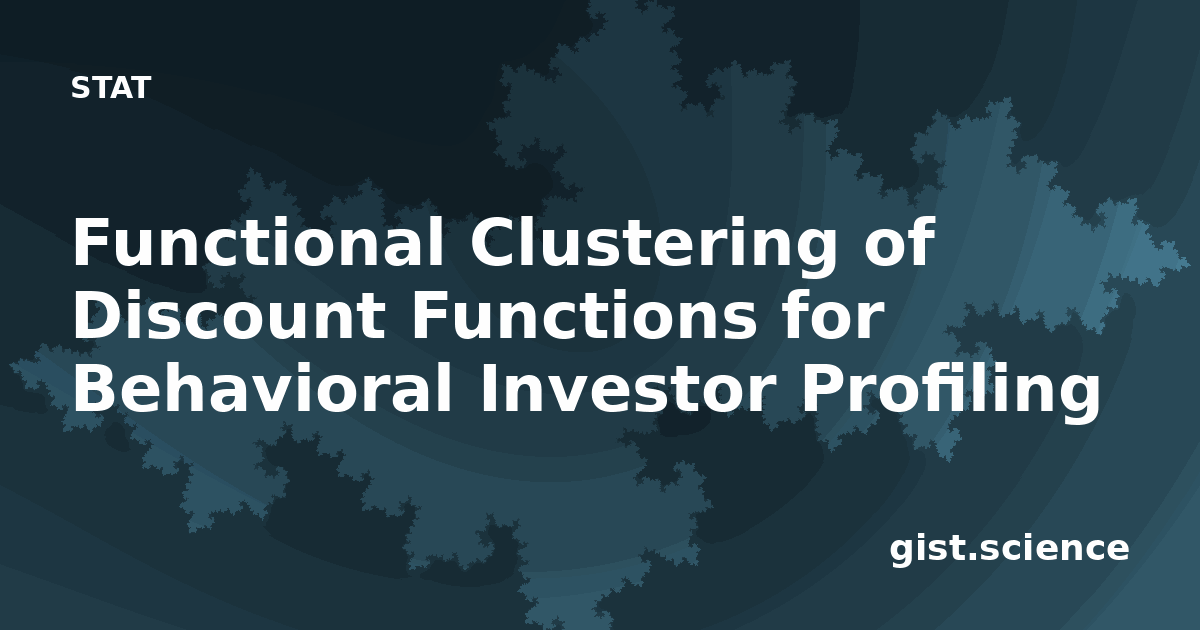 STAT

Functional Clustering of Discount Functions for Behavioral Investor Profiling

gist.science